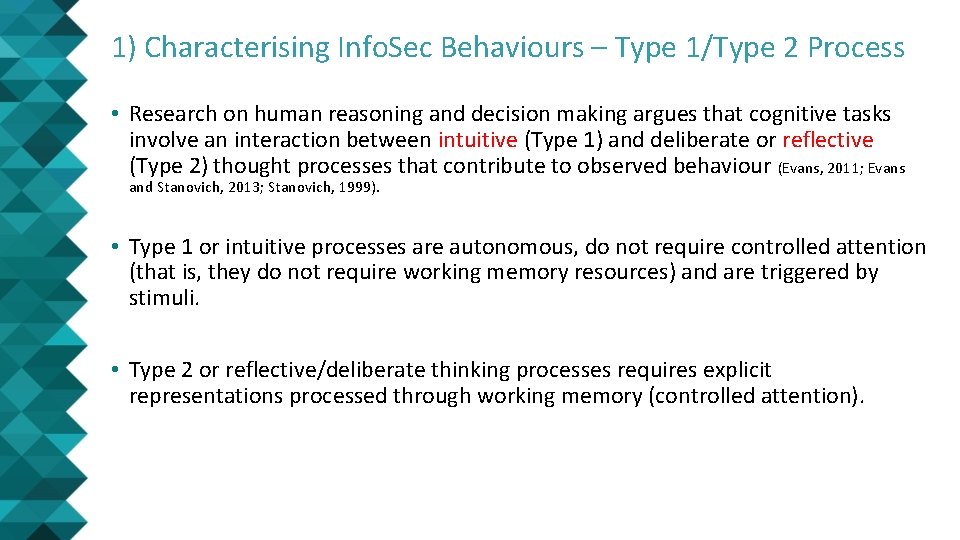 1) Characterising InfoSec Behaviours – Type 1/Type 2 Process

• Research on human reasoning and decision making argues that cognitive tasks involve an interaction between intuitive (Type 1) and deliberate or reflective (Type 2) thought processes that contribute to observed behaviour (Evans, 2011; Evans and Stanovich, 2013; Stanovich, 1999).

• Type 1 or intuitive processes are autonomous, do not require controlled attention (that is, they do not require working memory resources) and are triggered by stimuli.

• Type 2 or reflective/deliberate thinking processes requires explicit representations processed through working memory (controlled attention).